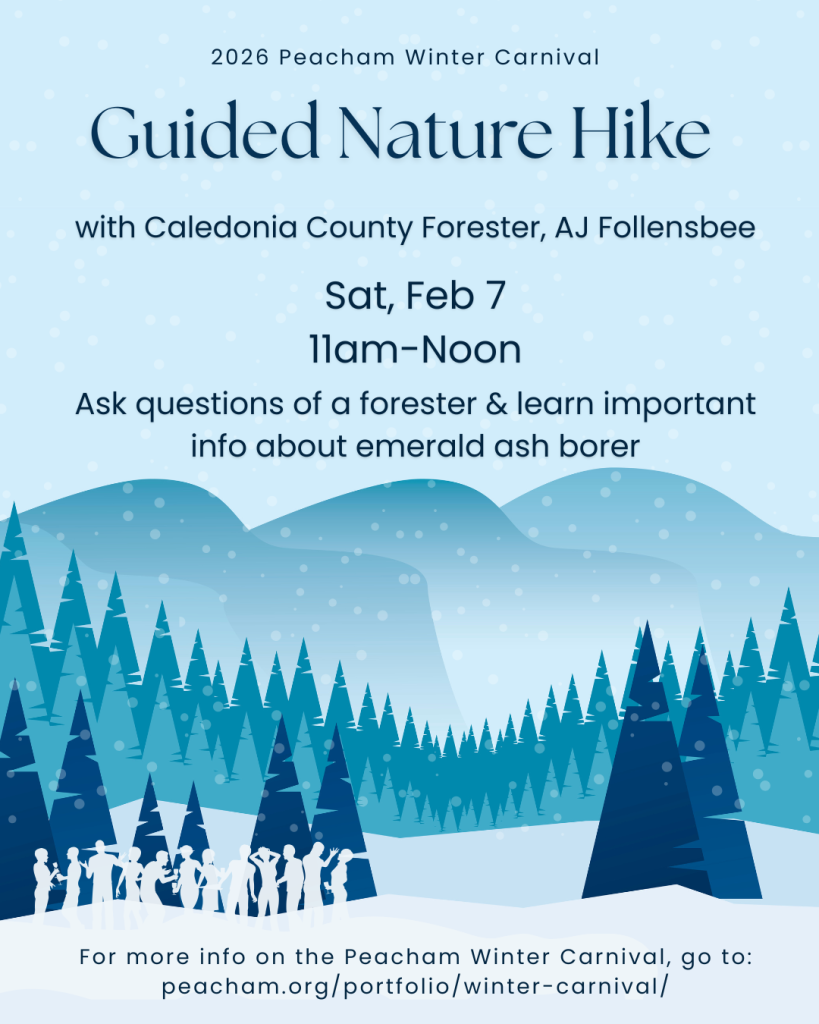 2026 Peacham Winter Carnival

Guided Nature Hike

with Caledonia County Forester, AJ Follensbee

Sat, Feb 7
11am-Noon

Ask questions of a forester & learn important info about emerald ash borer

For more info on the Peacham Winter Carnival, go to:
peacham.org/portfolio/winter-carnival/